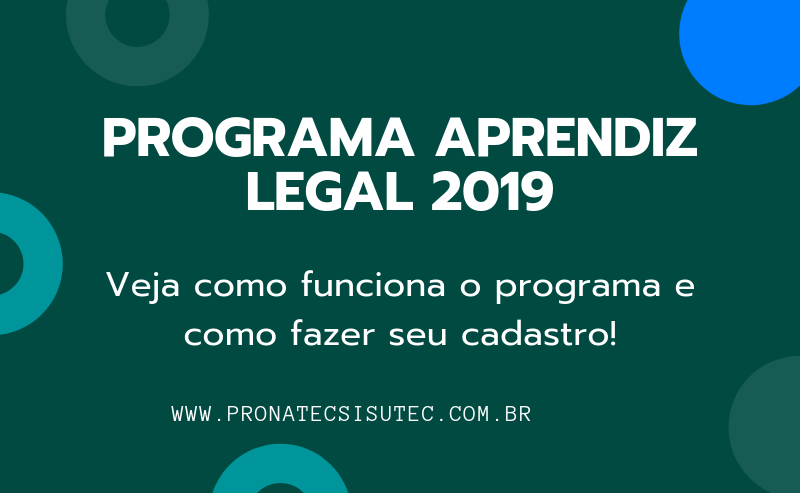 PROGRAMA APRENDIZ LEGAL 2019

Veja como funciona o programa e como fazer seu cadastro!

WWW.PRONATECSISUTEC.COM.BR